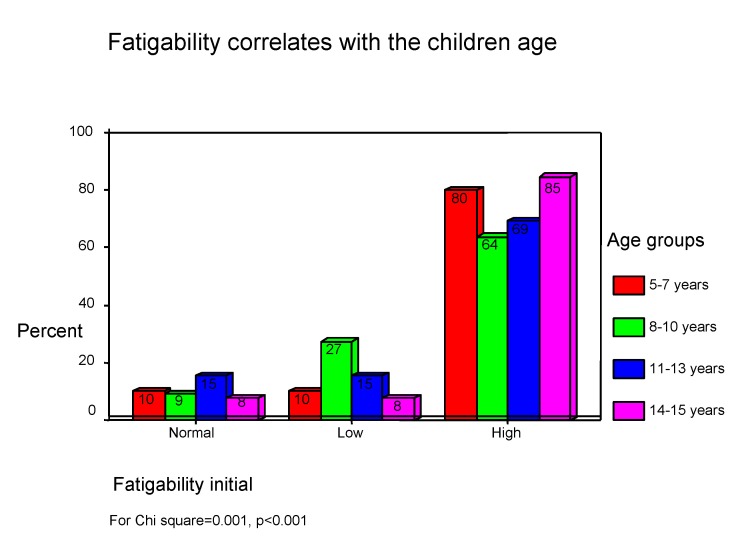 Fatigability correlates with the children age

100
80
60
40
20
0

Percent

10 9 15 8
10 27 15 8
80 64 69 85

Normal
Low
High

Age groups
5-7 years
8-10 years
11-13 years
14-15 years

Fatigability initial

For Chi square=0.001, p<0.001